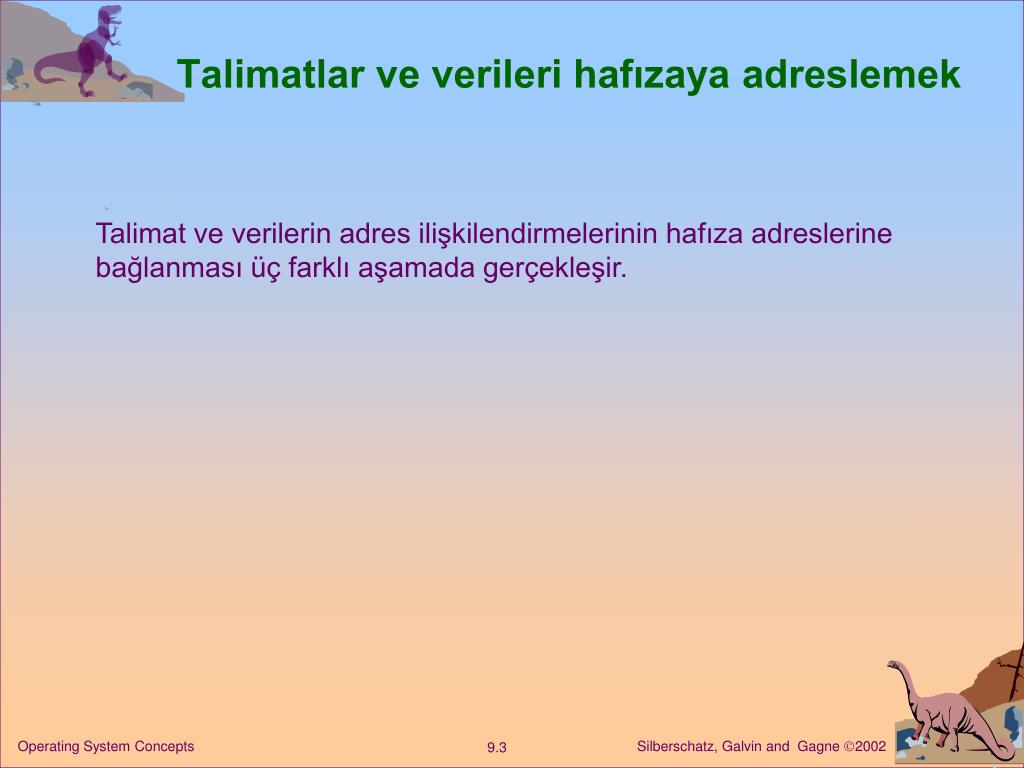 Talimatlar ve verileri hafızaya adreslemek

Talimat ve verilerin adres ilişkilendirmelerinin hafıza adreslerine bağlanması üç farklı aşamada gerçekleşir.

Operating System Concepts

9.3

Silberschatz, Galvin and Gagne ©2002